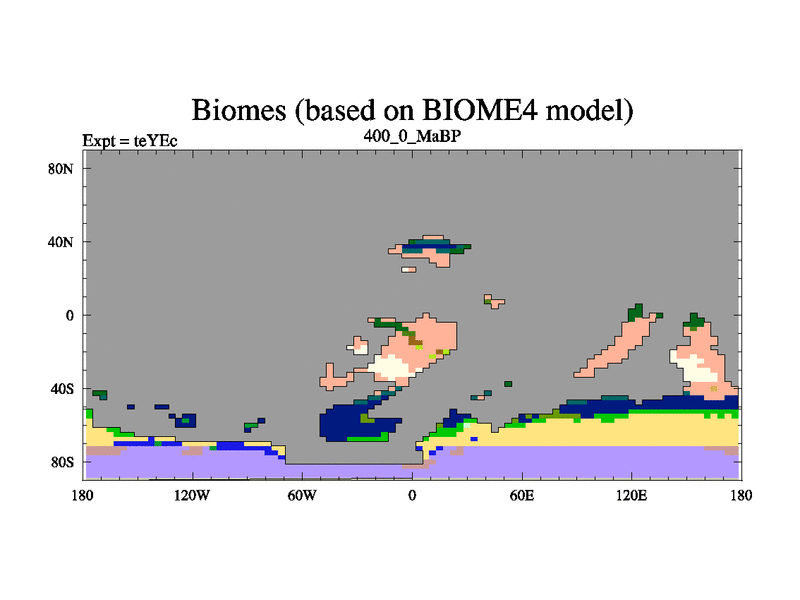 Biomes (based on BIOME4 model)

Expt = teYEc

400_0_MaBP

80N
40N
0
40S
80S

180
120W
60W
0
60E
120E
180